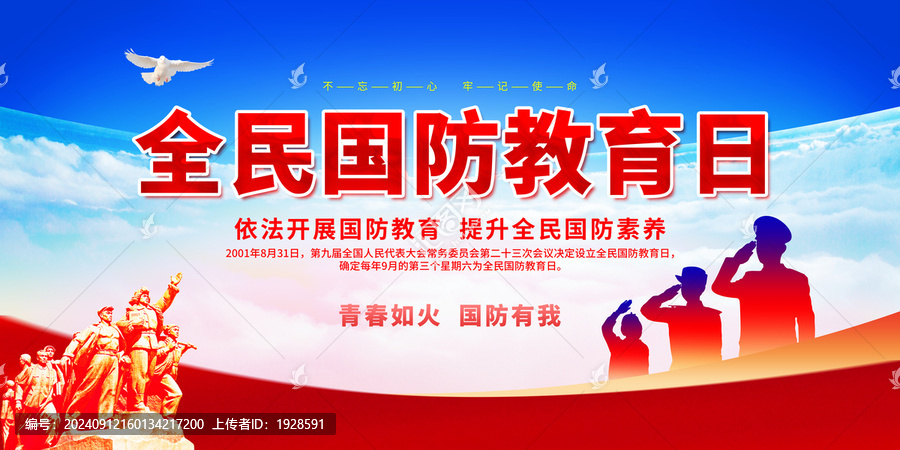 不—忘—初—心　牢—记—使—命

全民国防教育日

依法开展国防教育　提升全民国防素养

2001年8月31日，第九届全国人民代表大会常务委员会第二十三次会议决定设立全民国防教育日，确定每年9月的第三个星期六为全民国防教育日。

青春如火　国防有我

编号：20240912160134217200　上传者ID：1928591